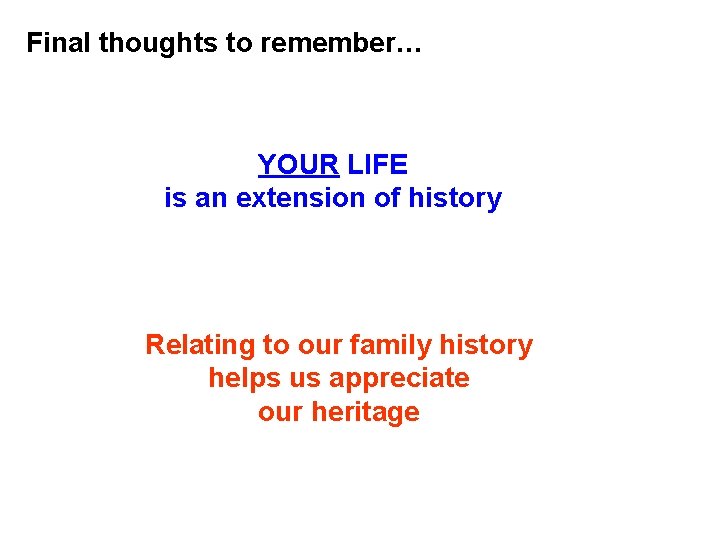 Final thoughts to remember…

YOUR LIFE
is an extension of history

Relating to our family history
helps us appreciate
our heritage